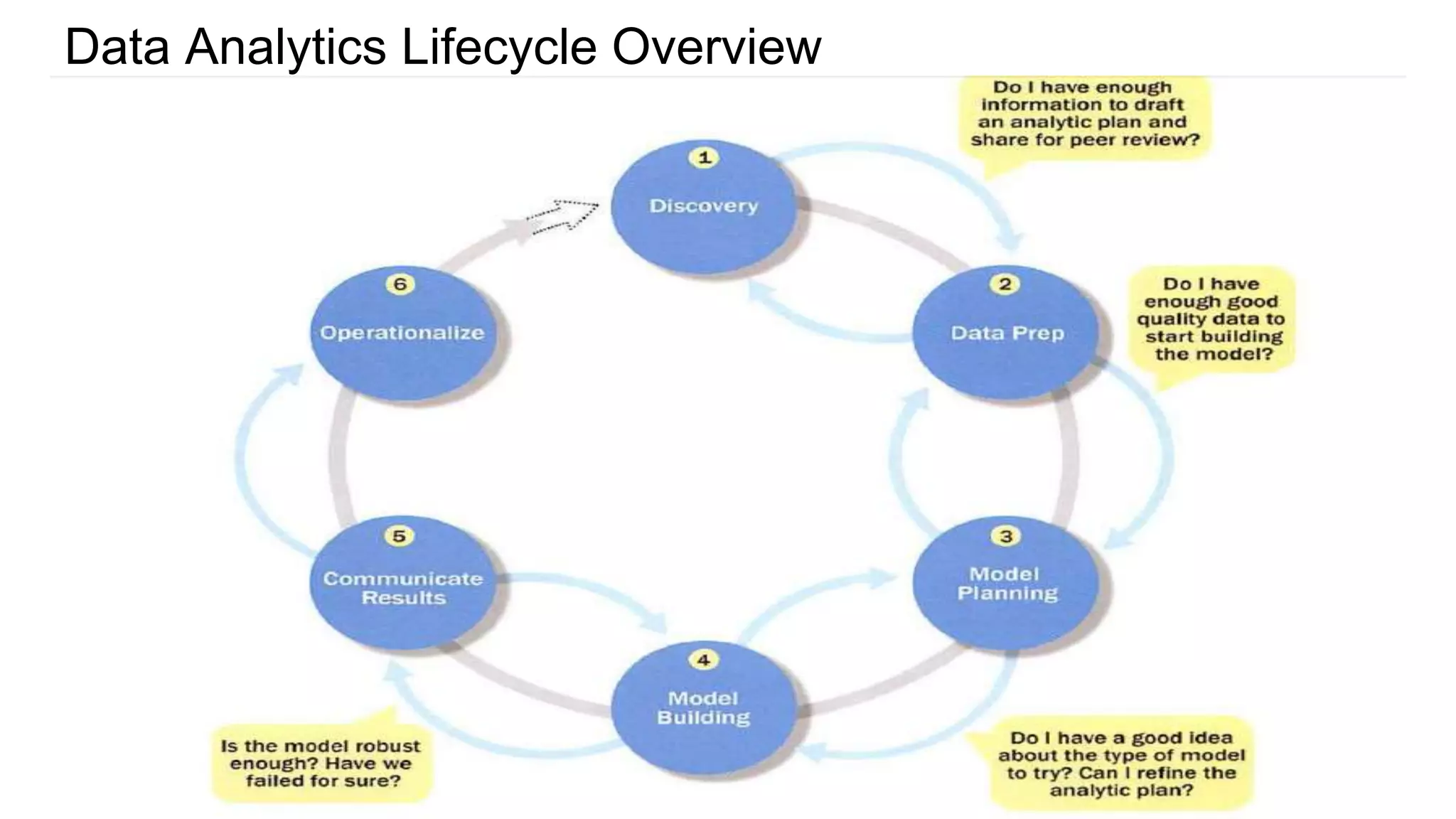 Data Analytics Lifecycle Overview

Do I have enough information to draft an analytic plan and share for peer review?

1
Discovery

2
Data Prep

Do I have enough good quality data to start building the model?

3
Model Planning

Do I have a good idea about the type of model to try? Can I refine the analytic plan?

4
Model Building

Is the model robust enough? Have we failed for sure?

5
Communicate Results

6
Operationalize